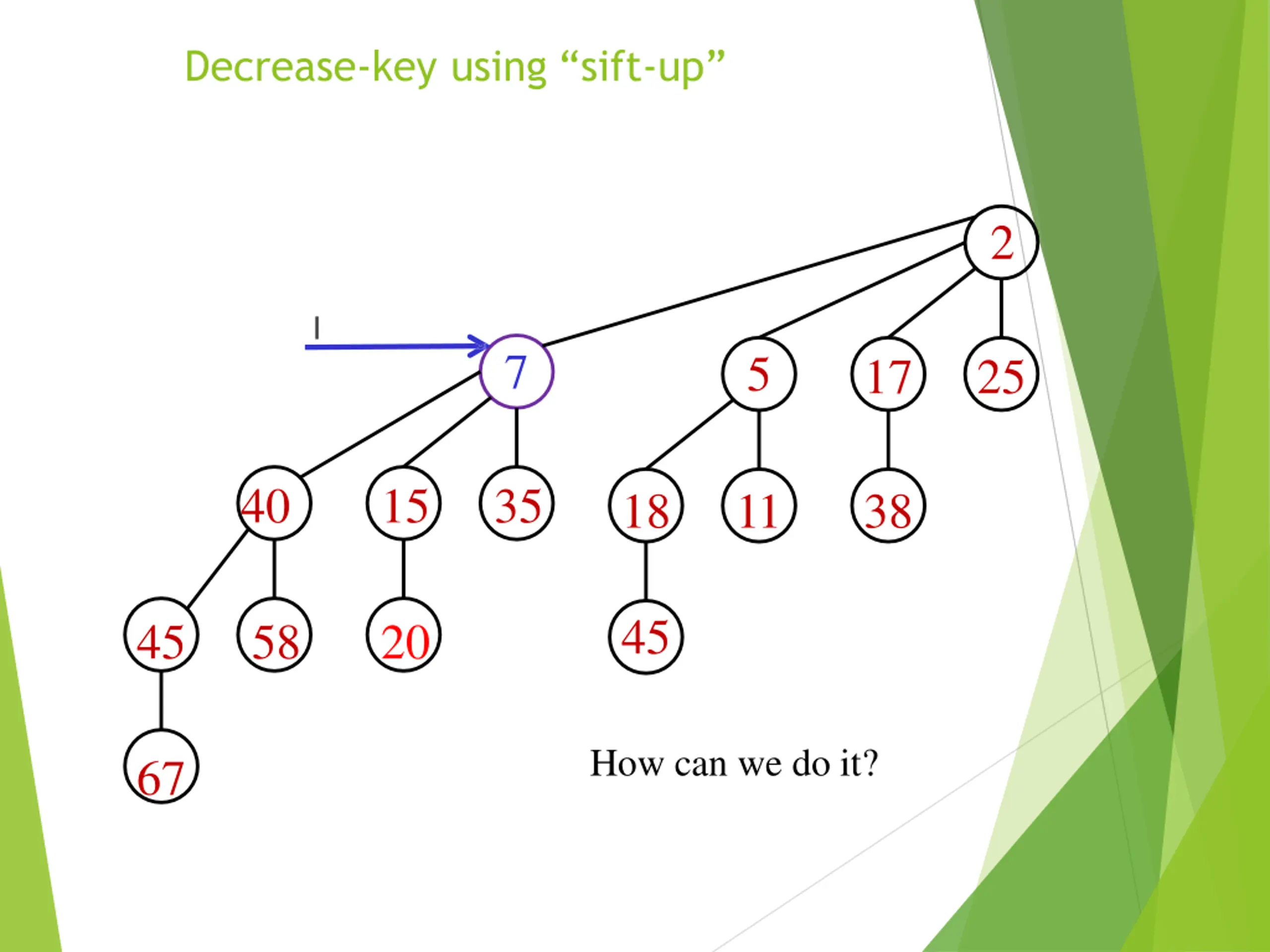 Decrease-key using “sift-up”

2

I

7

5

17

25

40

15

35

18

11

38

45

58

20

45

67

How can we do it?